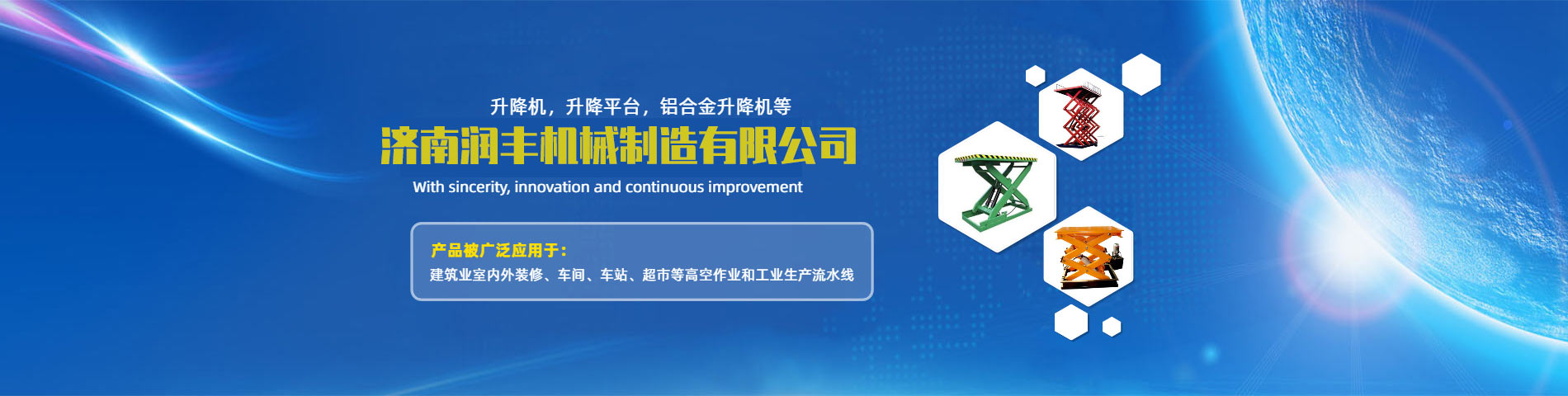 升降机，升降平台，铝合金升降机等

济南润丰机械制造有限公司

With sincerity, innovation and continuous improvement

产品被广泛应用于：

建筑业室内外装修、车间、车站、超市等高空作业和工业生产流水线